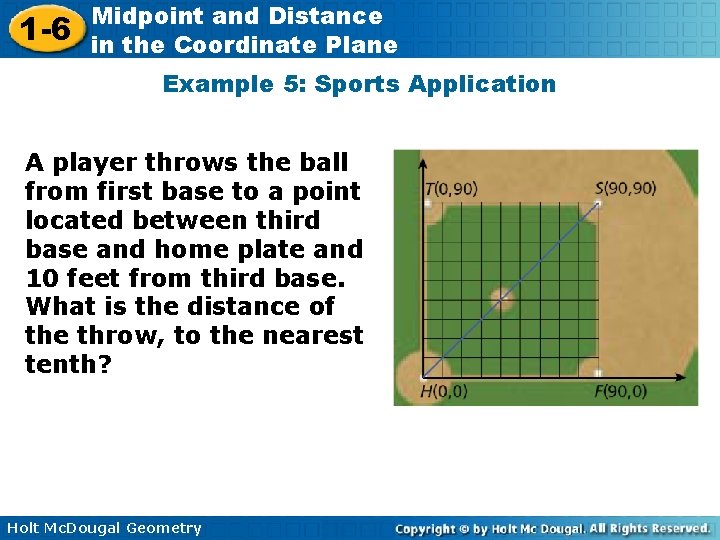 1-6 Midpoint and Distance in the Coordinate Plane

Example 5: Sports Application

A player throws the ball from first base to a point located between third base and home plate and 10 feet from third base. What is the distance of the throw, to the nearest tenth?

$T(0,90)$

$S(90,90)$

$H(0,0)$

$F(90,0)$

Holt McDougal Geometry

Copyright © by Holt Mc Dougal. All Rights Reserved.